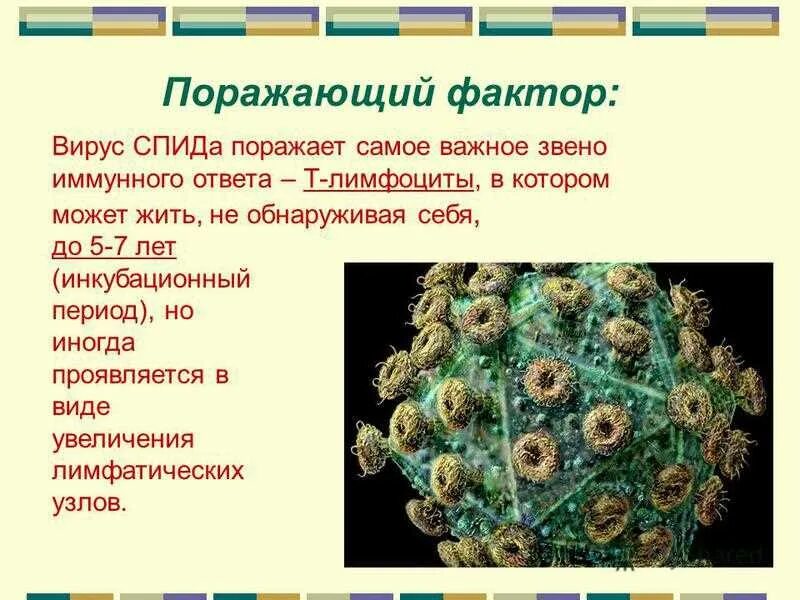 Поражающий фактор:

Вирус СПИДа поражает самое важное звено иммунного ответа – Т-лимфоциты, в котором может жить, не обнаруживая себя, до 5-7 лет (инкубационный период), но иногда проявляется в виде увеличения лимфатических узлов.